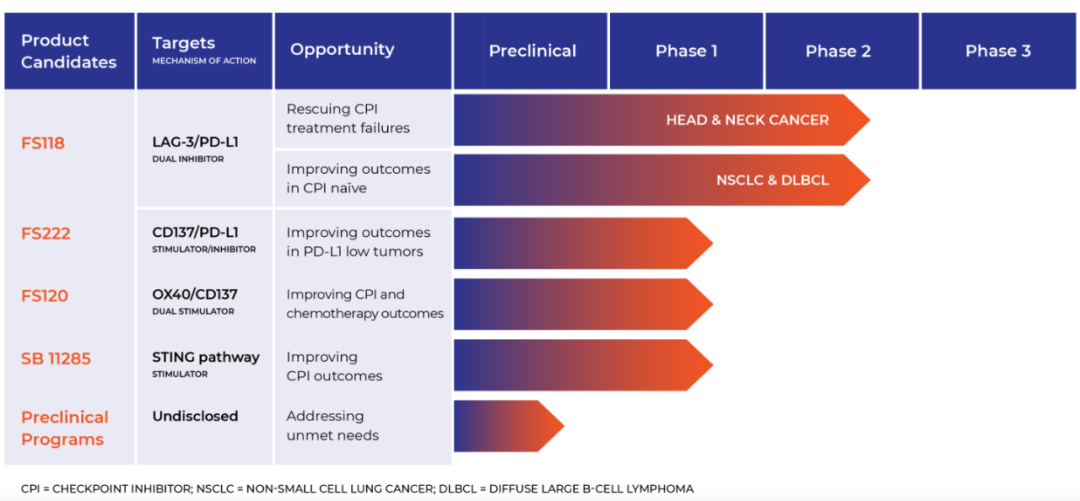 | Product Candidates | Targets MECHANISM OF ACTION | Opportunity | Preclinical | Phase 1 | Phase 2 | Phase 3 |
|---|---|---|---|---|---|---|
| FS118 | LAG-3/PD-L1 DUAL INHIBITOR | Rescuing CPI treatment failures | HEAD & NECK CANCER | | | |
| | | Improving outcomes in CPI naive | NSCLC & DLBCL | | | |
| FS222 | CD137/PD-L1 STIMULATOR/INHIBITOR | Improving outcomes in PD-L1 low tumors | | | | |
| FS120 | OX40/CD137 DUAL STIMULATOR | Improving CPI and chemotherapy outcomes | | | | |
| SB 11285 | STING pathway STIMULATOR | Improving CPI outcomes | | | | |
| Preclinical Programs | Undisclosed | Addressing unmet needs | | | | |

CPI = CHECKPOINT INHIBITOR; NSCLC = NON-SMALL CELL LUNG CANCER; DLBCL = DIFFUSE LARGE B-CELL LYMPHOMA